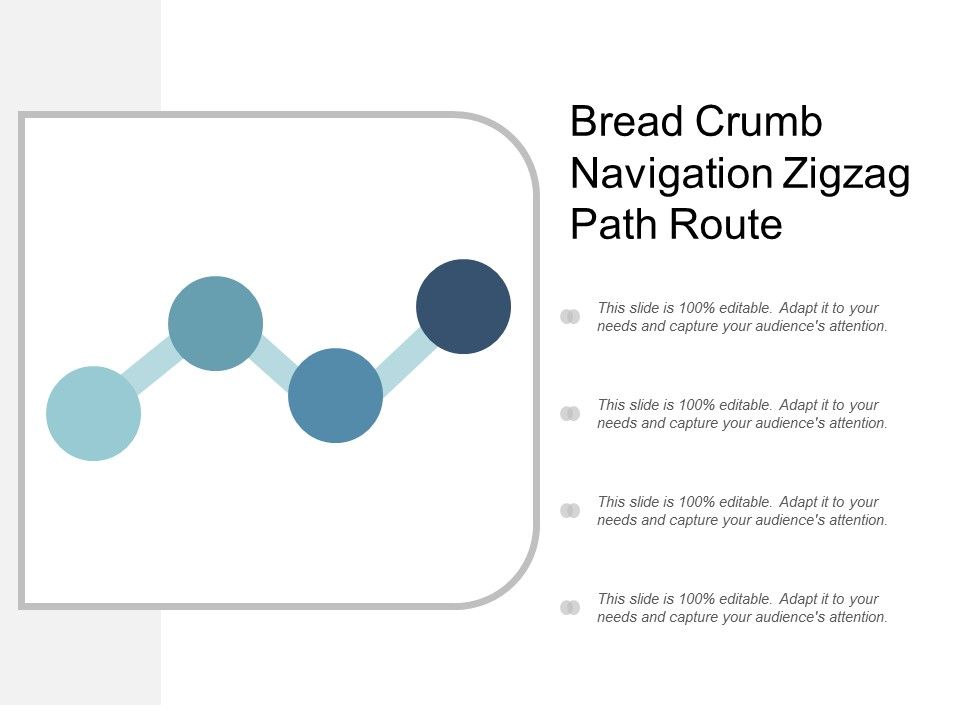 Bread Crumb Navigation Zigzag Path Route

This slide is 100% editable. Adapt it to your needs and capture your audience's attention.

This slide is 100% editable. Adapt it to your needs and capture your audience's attention.

This slide is 100% editable. Adapt it to your needs and capture your audience's attention.

This slide is 100% editable. Adapt it to your needs and capture your audience's attention.